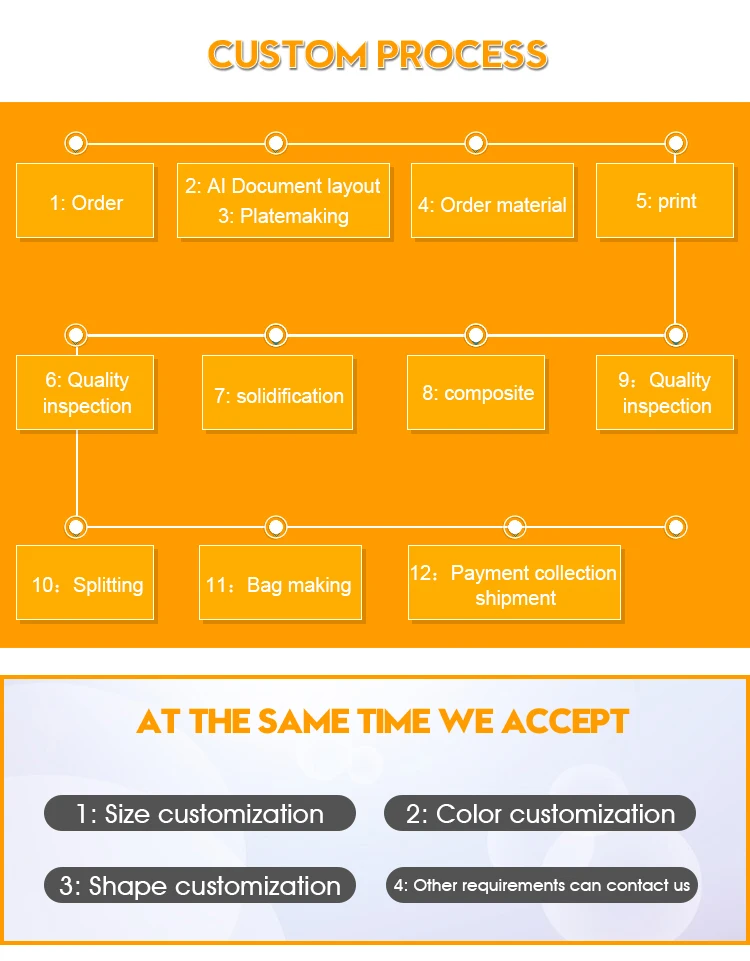 CUSTOM PROCESS

1: Order

2: AI Document layout
3: Platemaking

4: Order material

5: print

6: Quality inspection

7: solidification

8: composite

9：Quality inspection

10：Splitting

11：Bag making

12：Payment collection shipment

AT THE SAME TIME WE ACCEPT

1: Size customization

2: Color customization

3: Shape customization

4: Other requirements can contact us